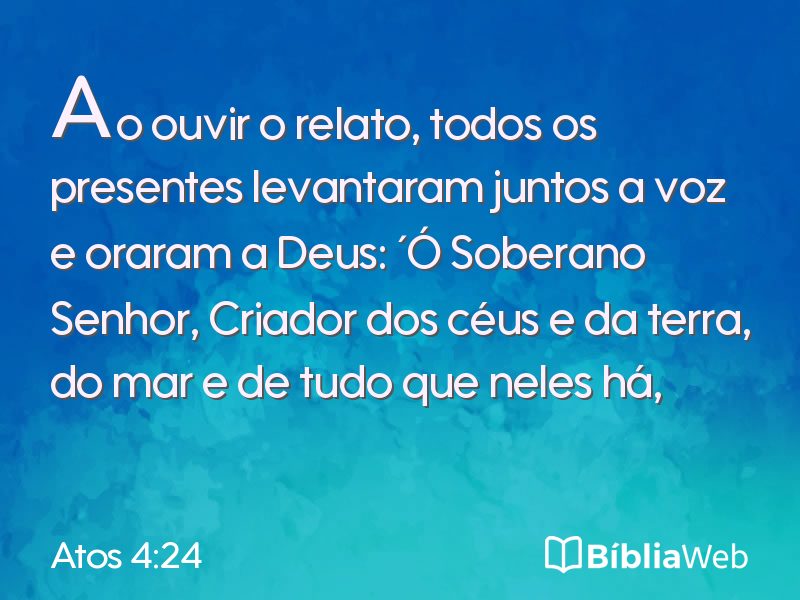 Ao ouvir o relato, todos os presentes levantaram juntos a voz e oraram a Deus: ´Ó Soberano Senhor, Criador dos céus e da terra, do mar e de tudo que neles há,

Atos 4:24

BíbliaWeb